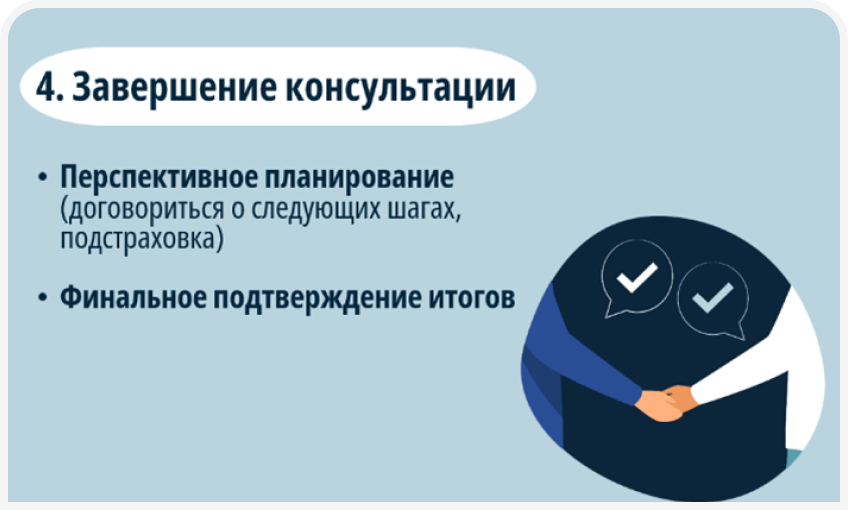 4. Завершение консультации

• Перспективное планирование (договориться о следующих шагах, подстраховка)

• Финальное подтверждение итогов